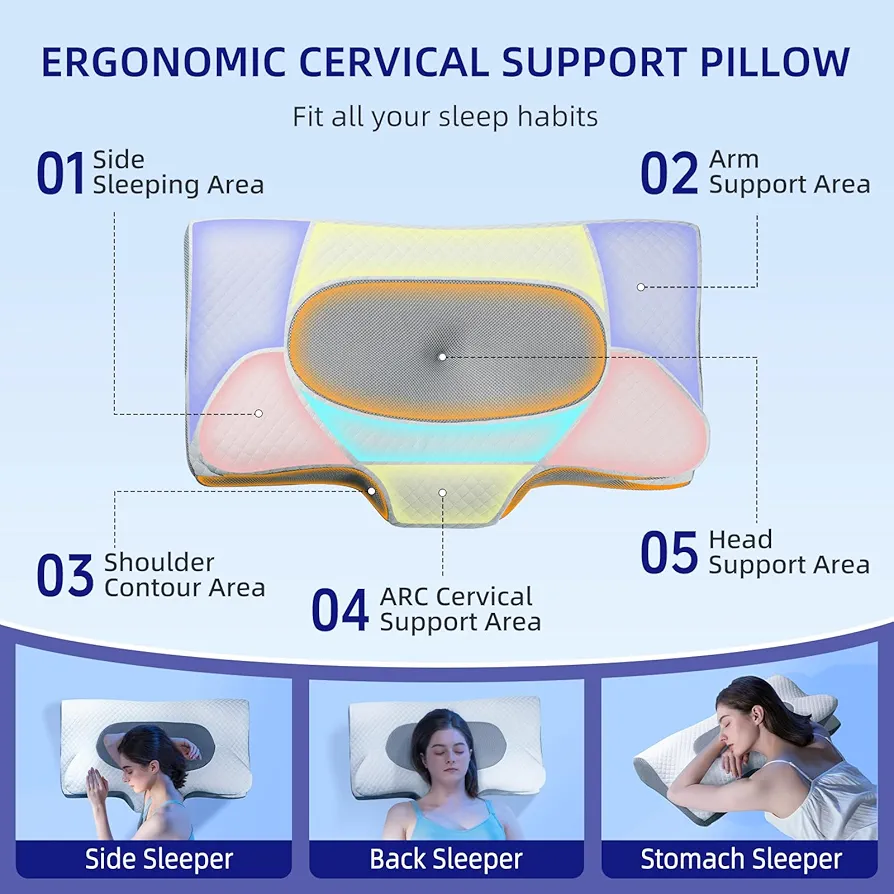 ERGONOMIC CERVICAL SUPPORT PILLOW

Fit all your sleep habits

01 Side Sleeping Area

02 Arm Support Area

03 Shoulder Contour Area

04 ARC Cervical Support Area

05 Head Support Area

Side Sleeper

Back Sleeper

Stomach Sleeper